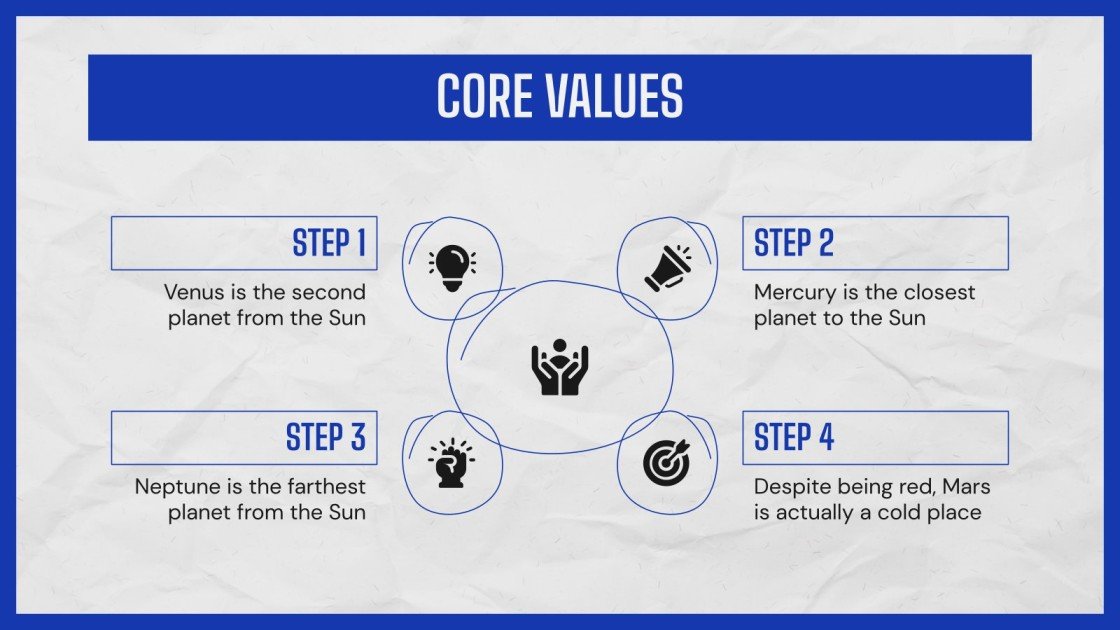 CORE VALUES

STEP 1

Venus is the second planet from the Sun

STEP 2

Mercury is the closest planet to the Sun

STEP 3

Neptune is the farthest planet from the Sun

STEP 4

Despite being red, Mars is actually a cold place